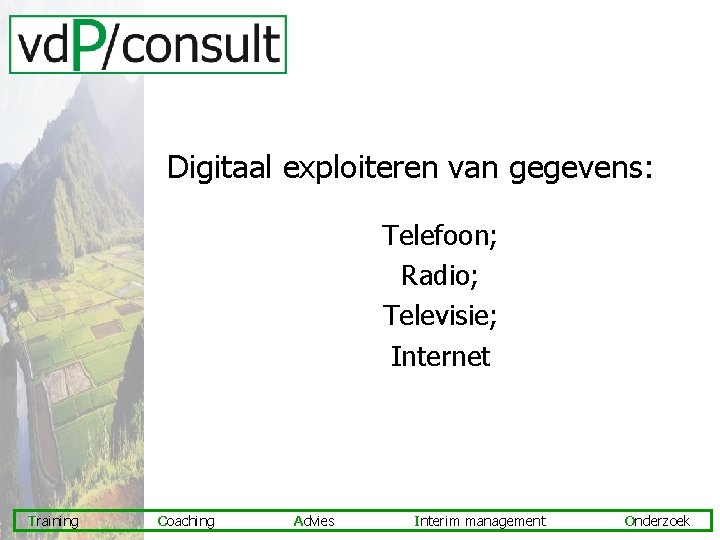 vdP/consult

Digitaal exploiteren van gegevens:

Telefoon;
Radio;
Televisie;
Internet

Training Coaching Advies Interim management Onderzoek